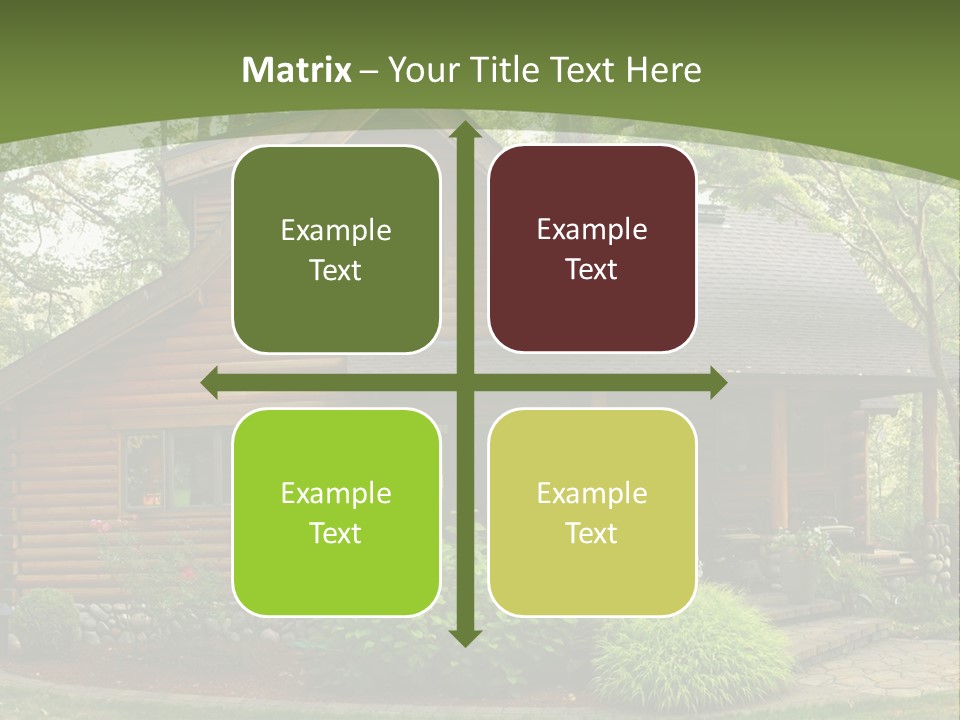 Matrix – Your Title Text Here

Example Text

Example Text

Example Text

Example Text